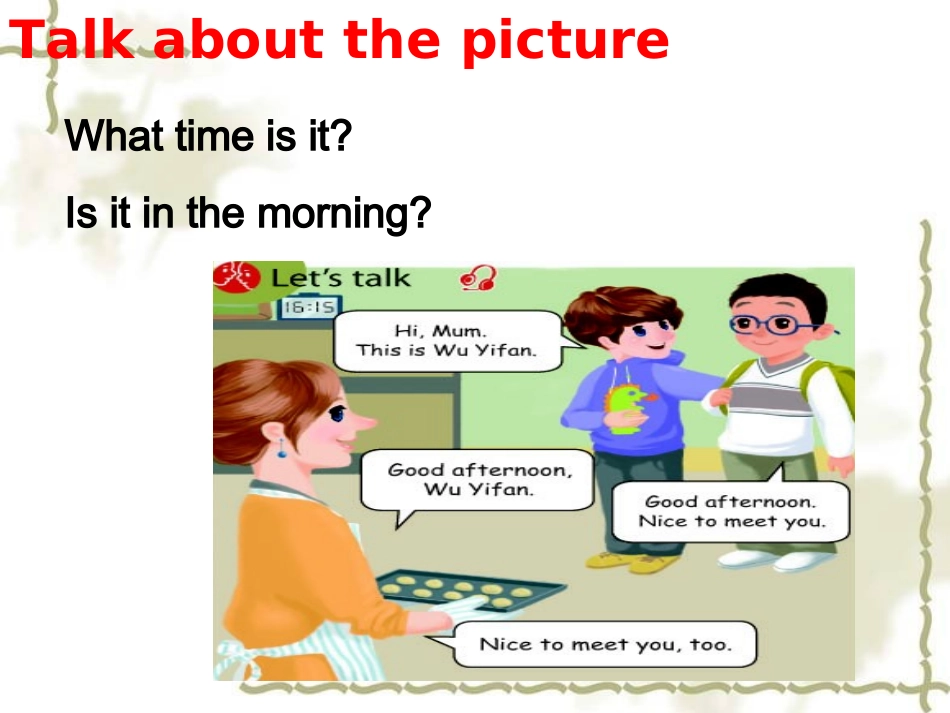 Talk about the picture

What time is it?

Is it in the morning?

Let's talk

16:15

Hi, Mum.
This is Wu Yifan.

Good afternoon,
Wu Yifan.

Good afternoon.
Nice to meet you.

Nice to meet you, too.